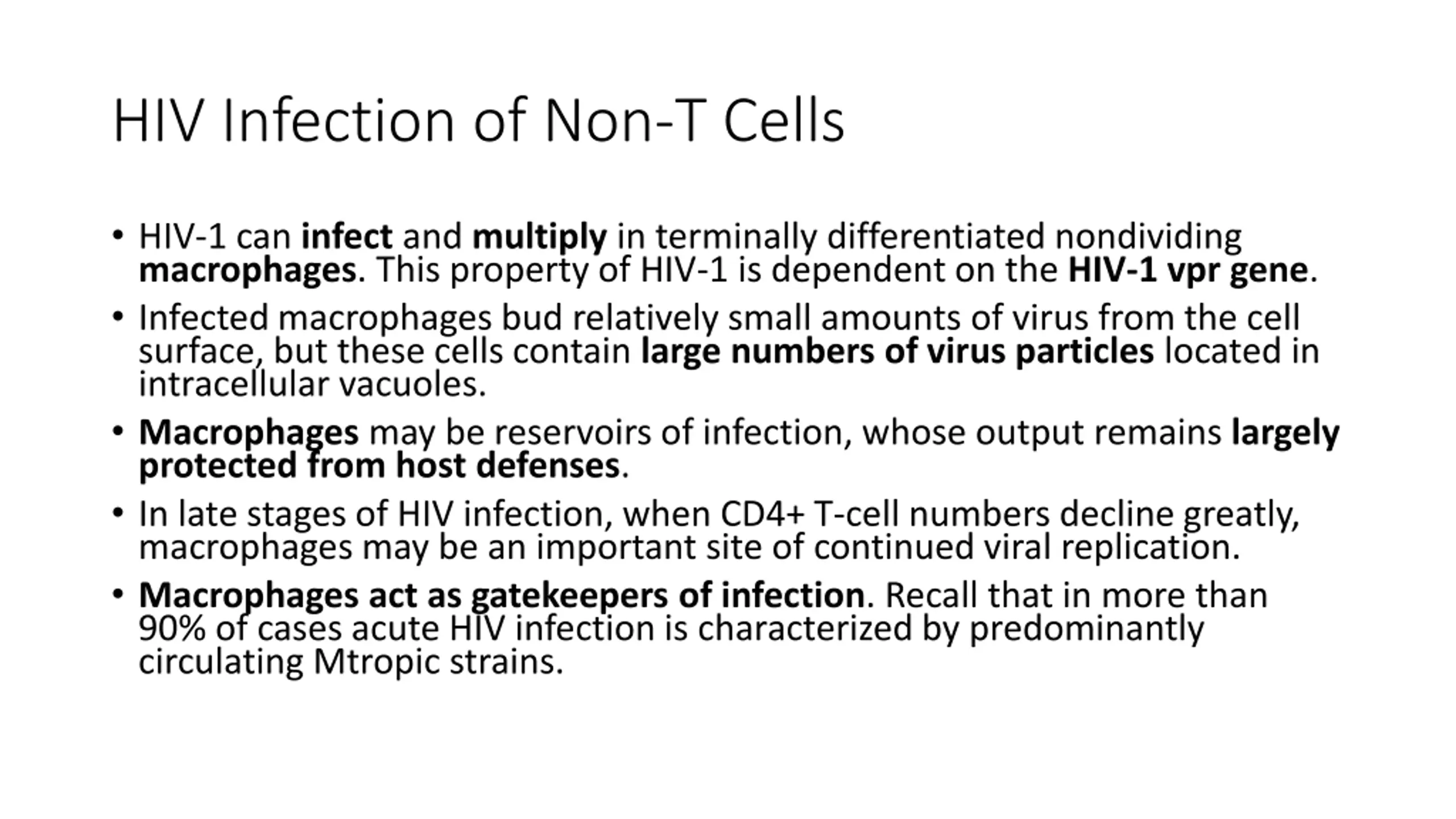 HIV Infection of Non-T Cells

• HIV-1 can infect and multiply in terminally differentiated nondividing macrophages. This property of HIV-1 is dependent on the HIV-1 vpr gene.

• Infected macrophages bud relatively small amounts of virus from the cell surface, but these cells contain large numbers of virus particles located in intracellular vacuoles.

• Macrophages may be reservoirs of infection, whose output remains largely protected from host defenses.

• In late stages of HIV infection, when CD4+ T-cell numbers decline greatly, macrophages may be an important site of continued viral replication.

• Macrophages act as gatekeepers of infection. Recall that in more than 90% of cases acute HIV infection is characterized by predominantly circulating Mtropic strains.